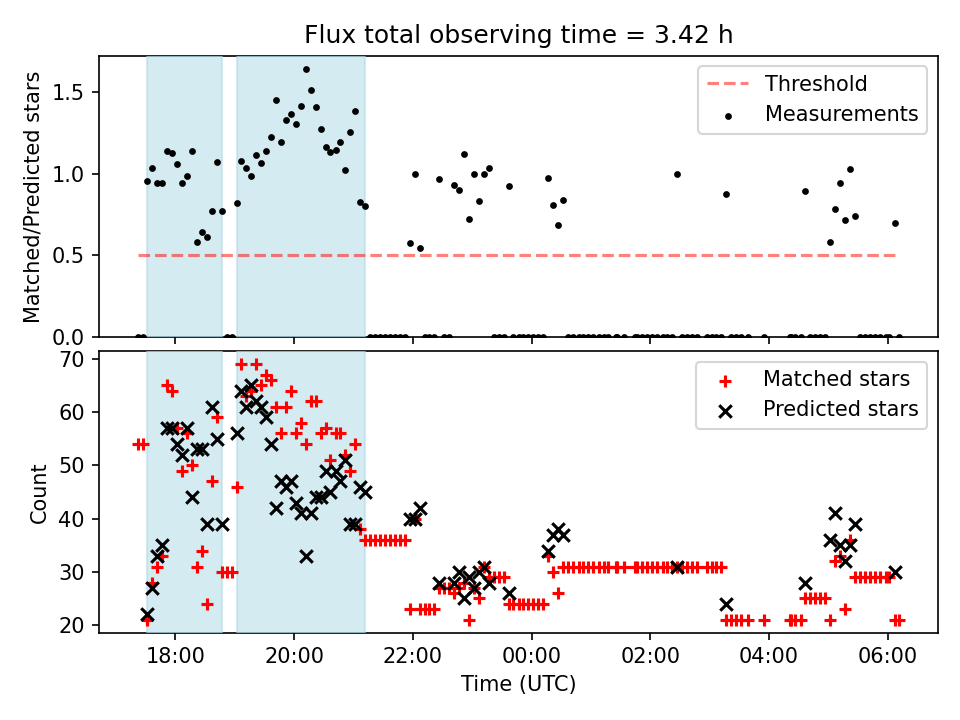 Flux total observing time = 3.42 h

Matched/Predicted stars

1.5
1.0
0.5
0.0

Threshold
Measurements

Count

70
60
50
40
30
20

Matched stars
Predicted stars

18:00
20:00
22:00
00:00
02:00
04:00
06:00

Time (UTC)